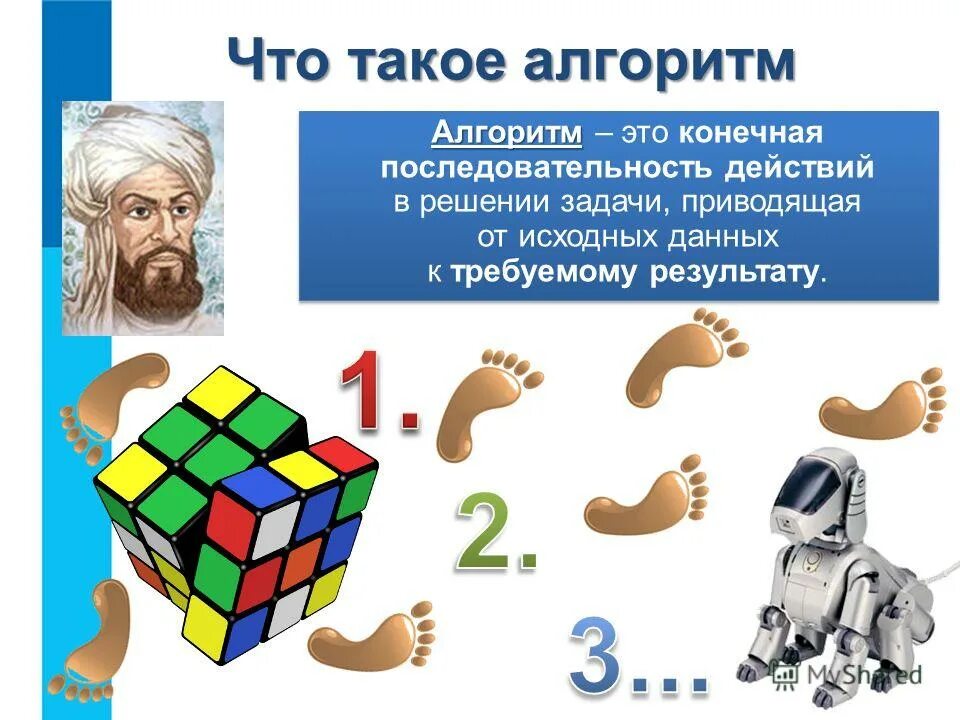 Что такое алгоритм

Алгоритм – это конечная последовательность действий в решении задачи, приводящая от исходных данных к требуемому результату.

1.

2.

3...

MyShared